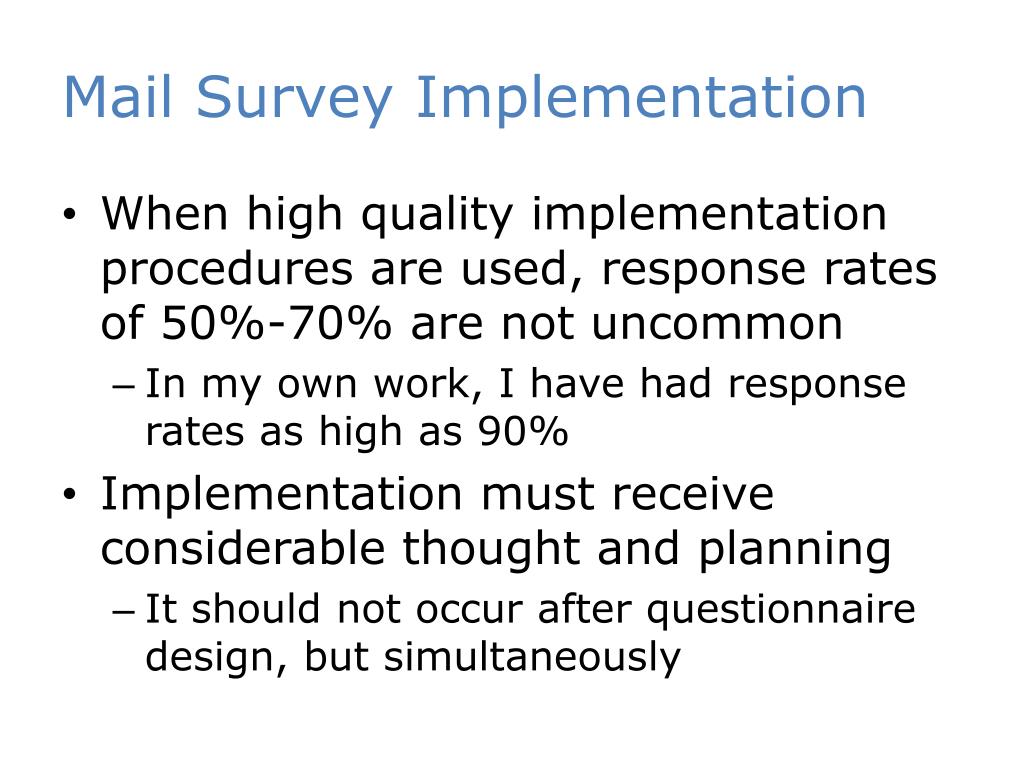 Mail Survey Implementation

• When high quality implementation procedures are used, response rates of 50%-70% are not uncommon
– In my own work, I have had response rates as high as 90%

• Implementation must receive considerable thought and planning
– It should not occur after questionnaire design, but simultaneously